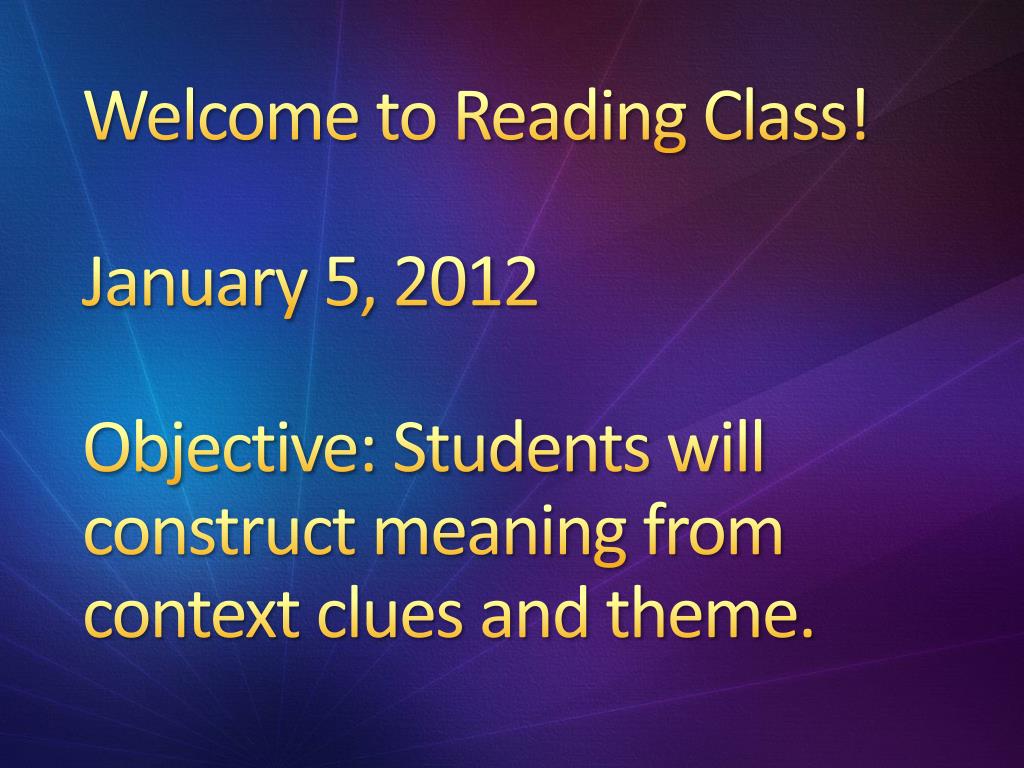 Welcome to Reading Class!

January 5, 2012

Objective: Students will construct meaning from context clues and theme.